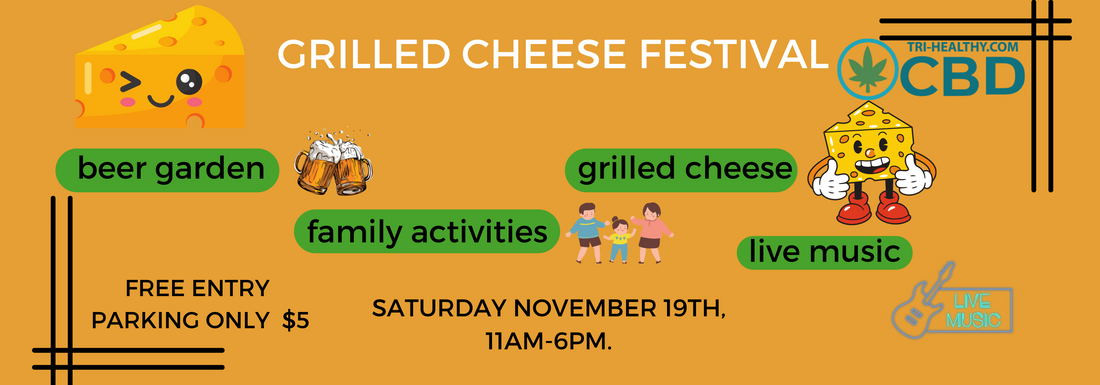 GRILLED CHEESE FESTIVAL

TRI-HEALTHY.COM
CBD

beer garden

grilled cheese

family activities

live music

FREE ENTRY
PARKING ONLY $5

SATURDAY NOVEMBER 19TH,
11AM-6PM.

LIVE
MUSIC